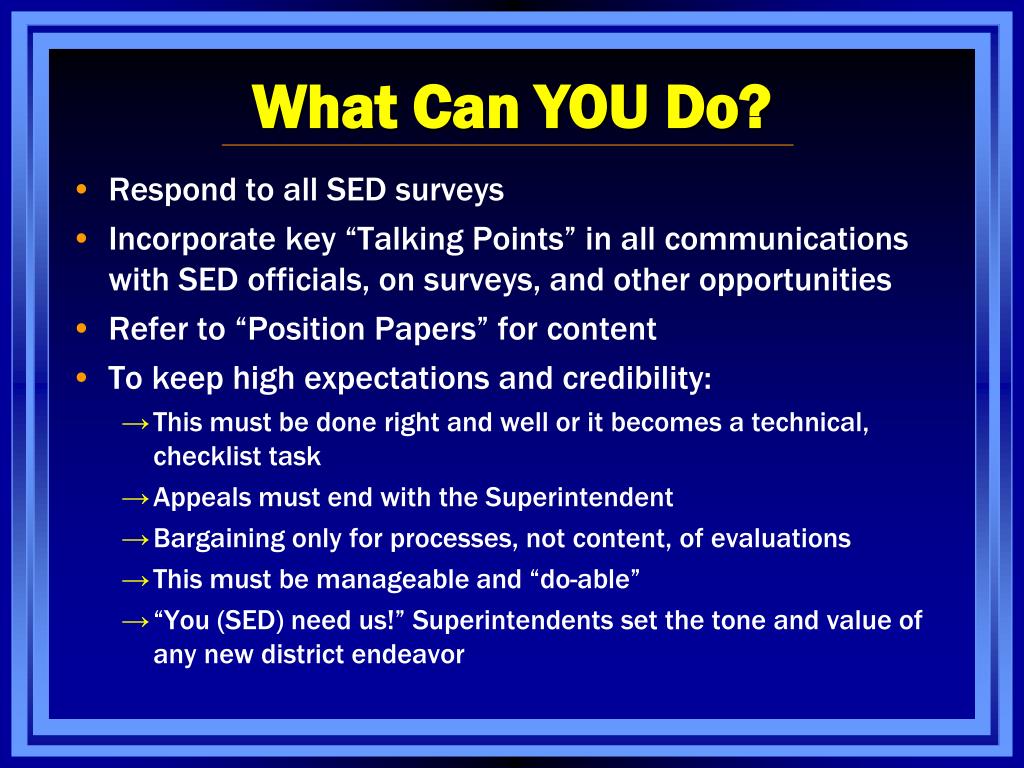 What Can YOU Do?

• Respond to all SED surveys
• Incorporate key “Talking Points” in all communications with SED officials, on surveys, and other opportunities
• Refer to “Position Papers” for content
• To keep high expectations and credibility:
→ This must be done right and well or it becomes a technical, checklist task
→ Appeals must end with the Superintendent
→ Bargaining only for processes, not content, of evaluations
→ This must be manageable and “do-able”
→ “You (SED) need us!” Superintendents set the tone and value of any new district endeavor